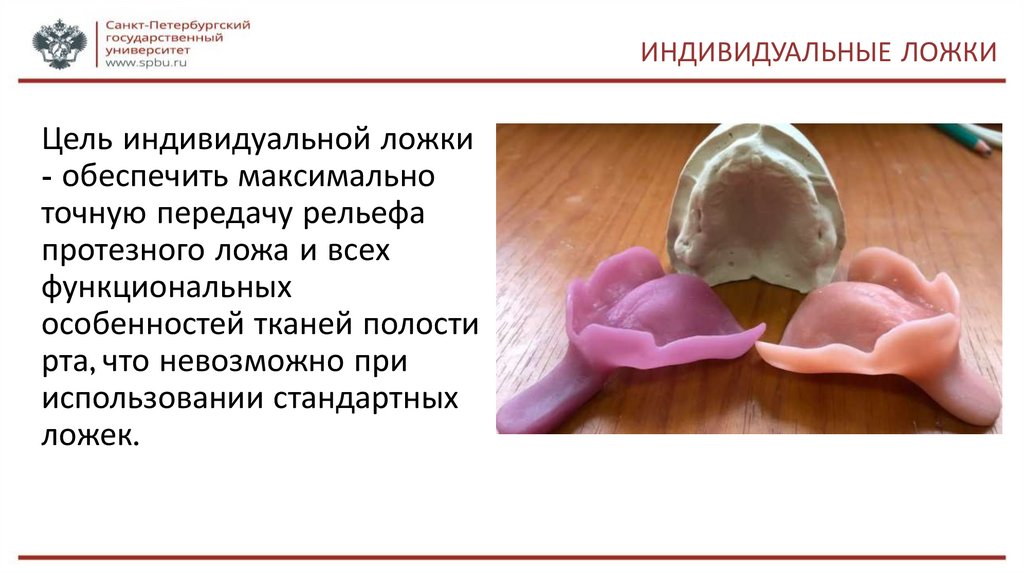 Санкт-Петербургский государственный университет
www.spbu.ru

ИНДИВИДУАЛЬНЫЕ ЛОЖКИ

Цель индивидуальной ложки - обеспечить максимально точную передачу рельефа протезного ложа и всех функциональных особенностей тканей полости рта, что невозможно при использовании стандартных ложек.